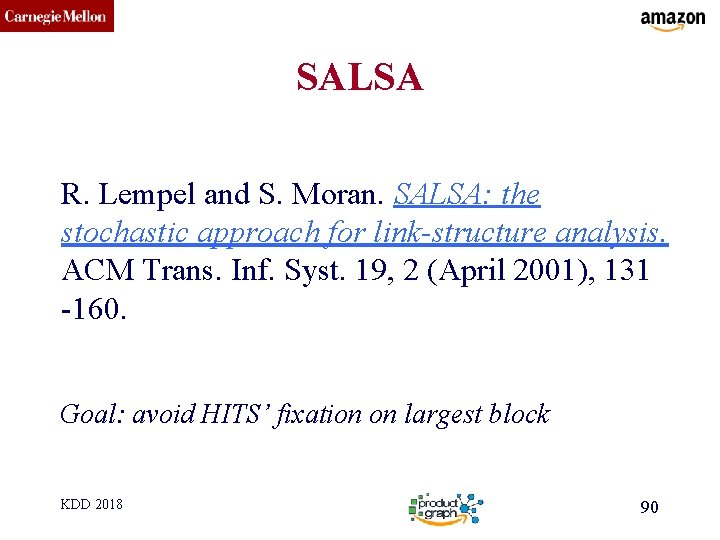 Carnegie Mellon

amazon

SALSA

R. Lempel and S. Moran. SALSA: the stochastic approach for link-structure analysis. ACM Trans. Inf. Syst. 19, 2 (April 2001), 131 -160.

Goal: avoid HITS' fixation on largest block

KDD 2018

product graph

90